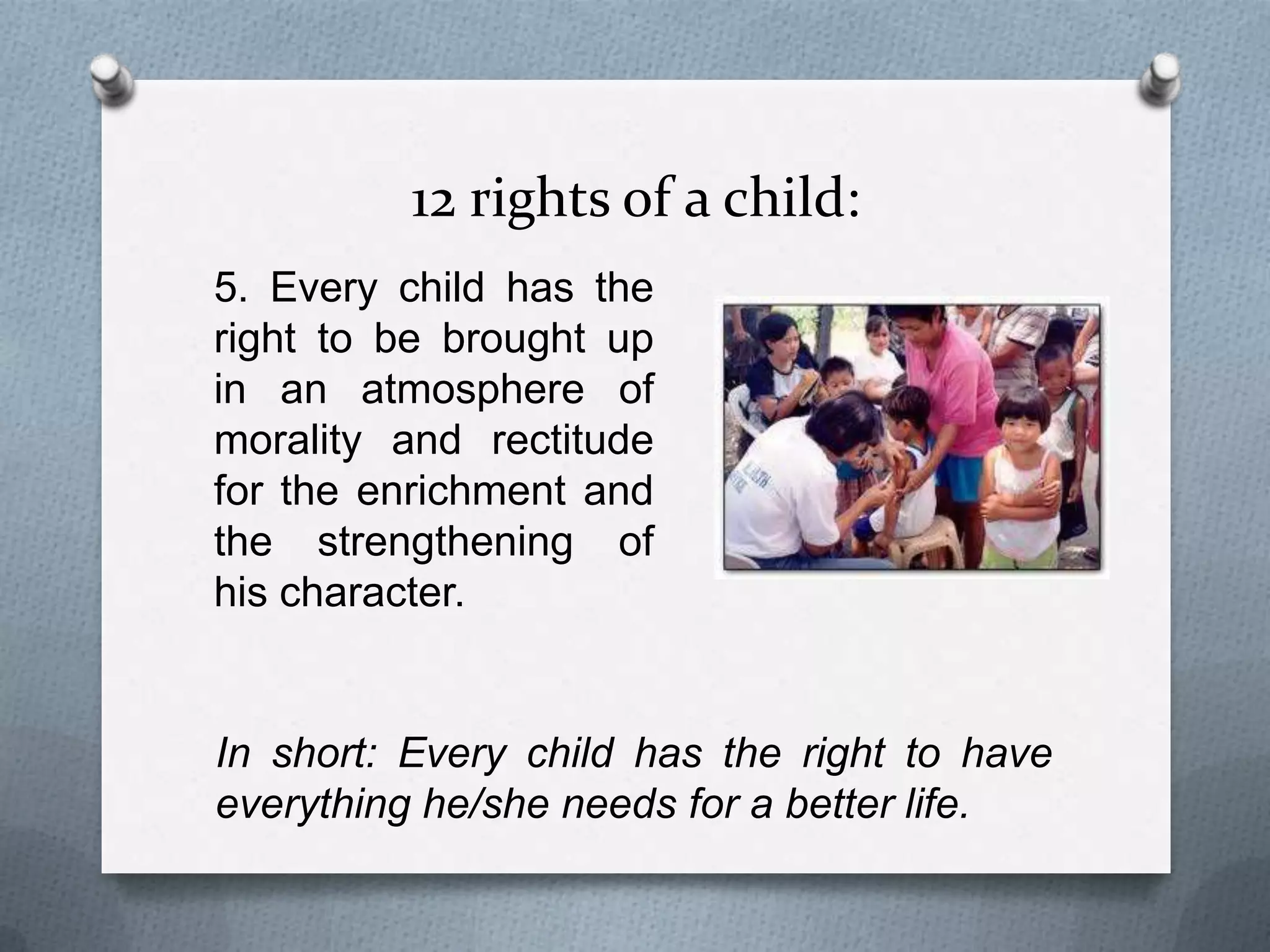 12 rights of a child:

5. Every child has the right to be brought up in an atmosphere of morality and rectitude for the enrichment and the strengthening of his character.

In short: Every child has the right to have everything he/she needs for a better life.